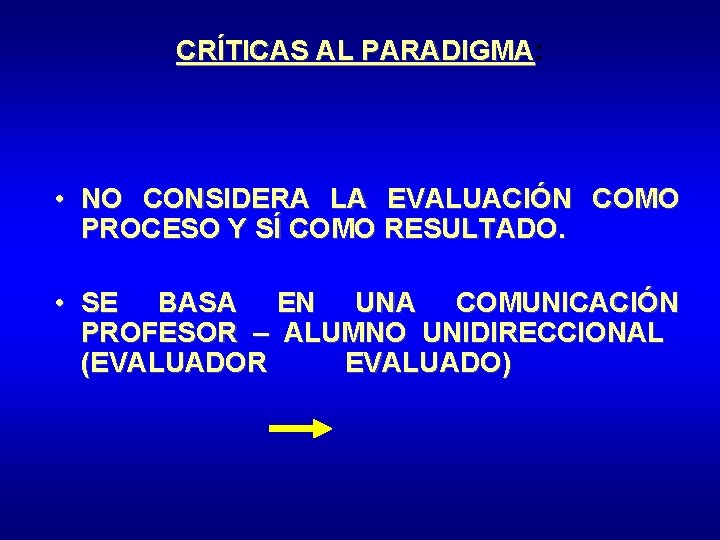 CRÍTICAS AL PARADIGMA:

• NO CONSIDERA LA EVALUACIÓN COMO PROCESO Y SÍ COMO RESULTADO.

• SE BASA EN UNA COMUNICACIÓN PROFESOR – ALUMNO UNIDIRECCIONAL (EVALUADOR EVALUADO)